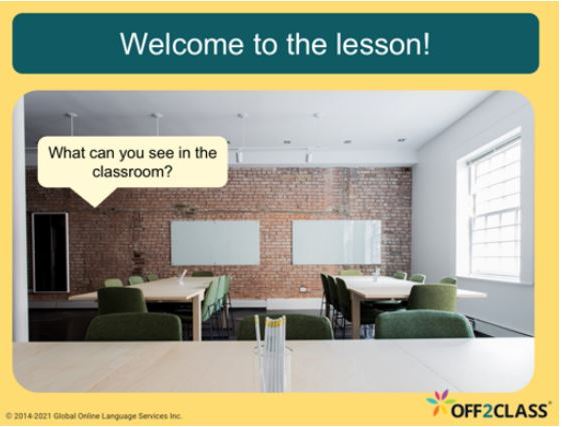 Welcome to the lesson!

What can you see in the classroom?

© 2014-2021 Global Online Language Services Inc.

OFF2CLASS